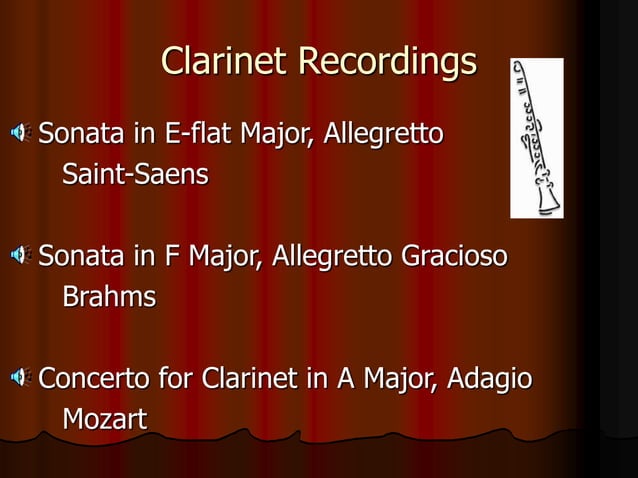 Clarinet Recordings

Sonata in E-flat Major, Allegretto
Saint-Saens

Sonata in F Major, Allegretto Gracioso
Brahms

Concerto for Clarinet in A Major, Adagio
Mozart